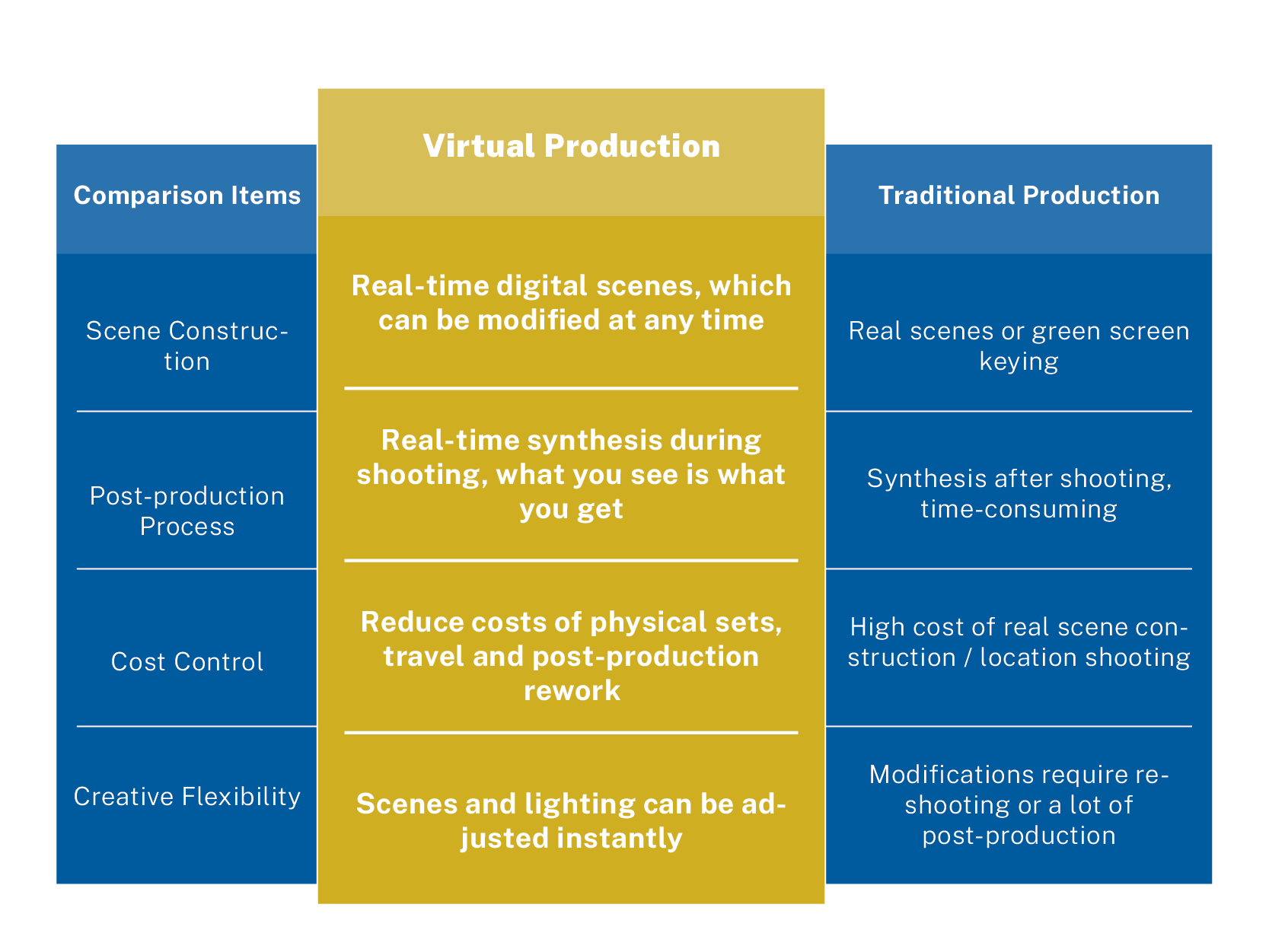 | Comparison Items | Virtual Production | Traditional Production |
|---|---|---|
| Scene Construction | Real-time digital scenes, which can be modified at any time | Real scenes or green screen keying |
| Post-production Process | Real-time synthesis during shooting, what you see is what you get | Synthesis after shooting, time-consuming |
| Cost Control | Reduce costs of physical sets, travel and post-production rework | High cost of real scene construction / location shooting |
| Creative Flexibility | Scenes and lighting can be adjusted instantly | Modifications require re-shooting or a lot of post-production |